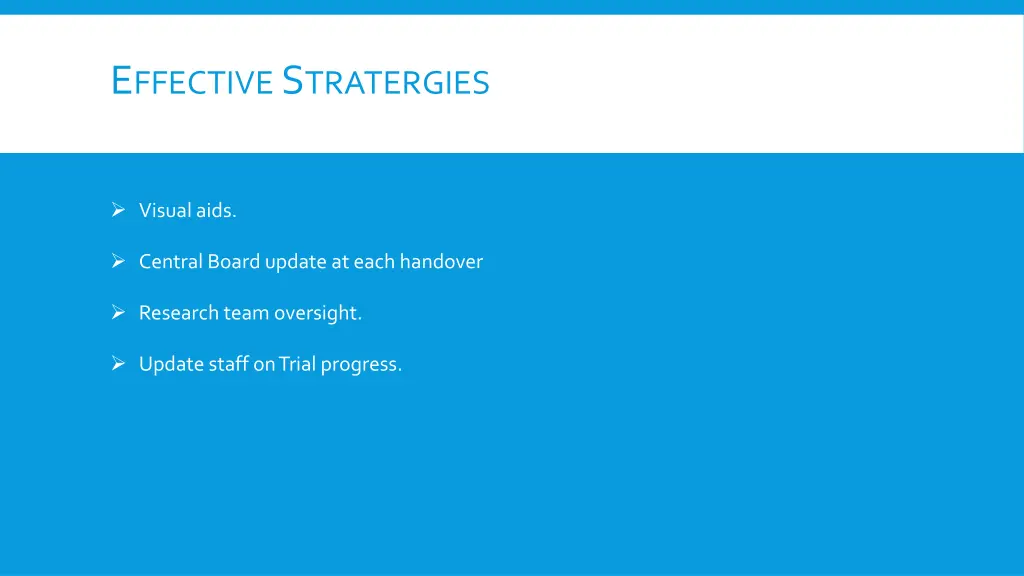 EFFECTIVE STRATERGIES

➢ Visual aids.

➢ Central Board update at each handover

➢ Research team oversight.

➢ Update staff on Trial progress.